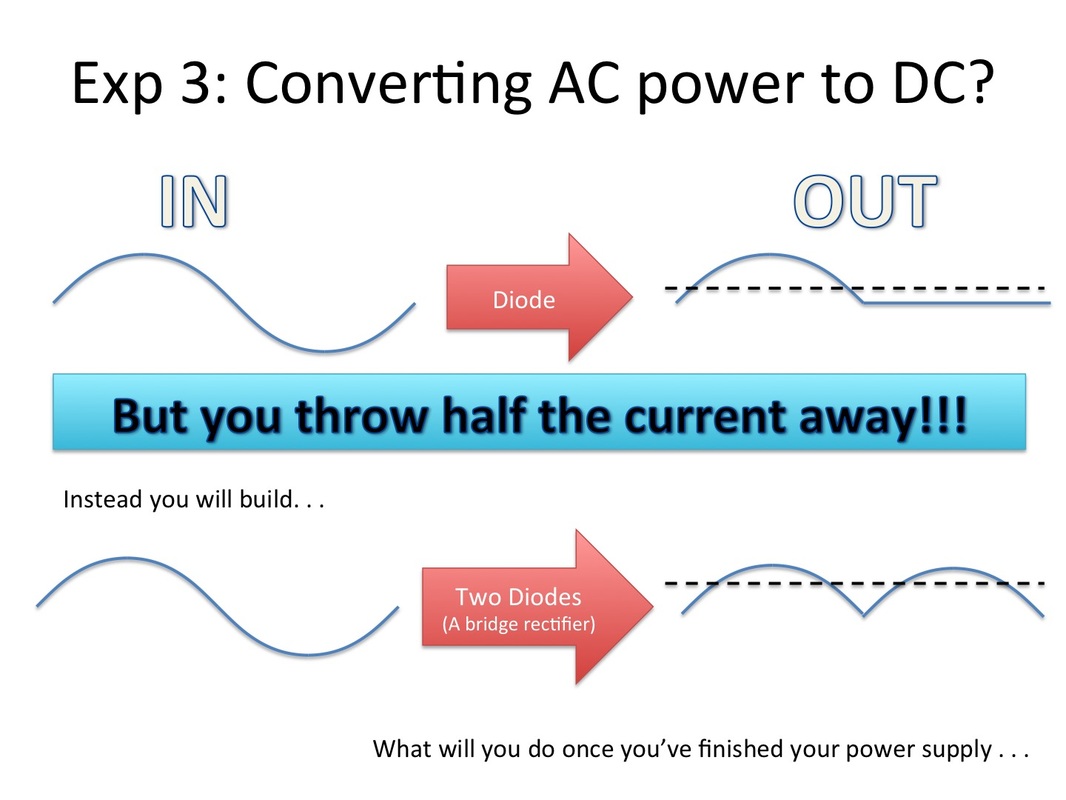 Exp 3: Converting AC power to DC?

IN

OUT

Diode

But you throw half the current away!!!

Instead you will build. . .

Two Diodes
(A bridge rectifier)

What will you do once you've finished your power supply . . .